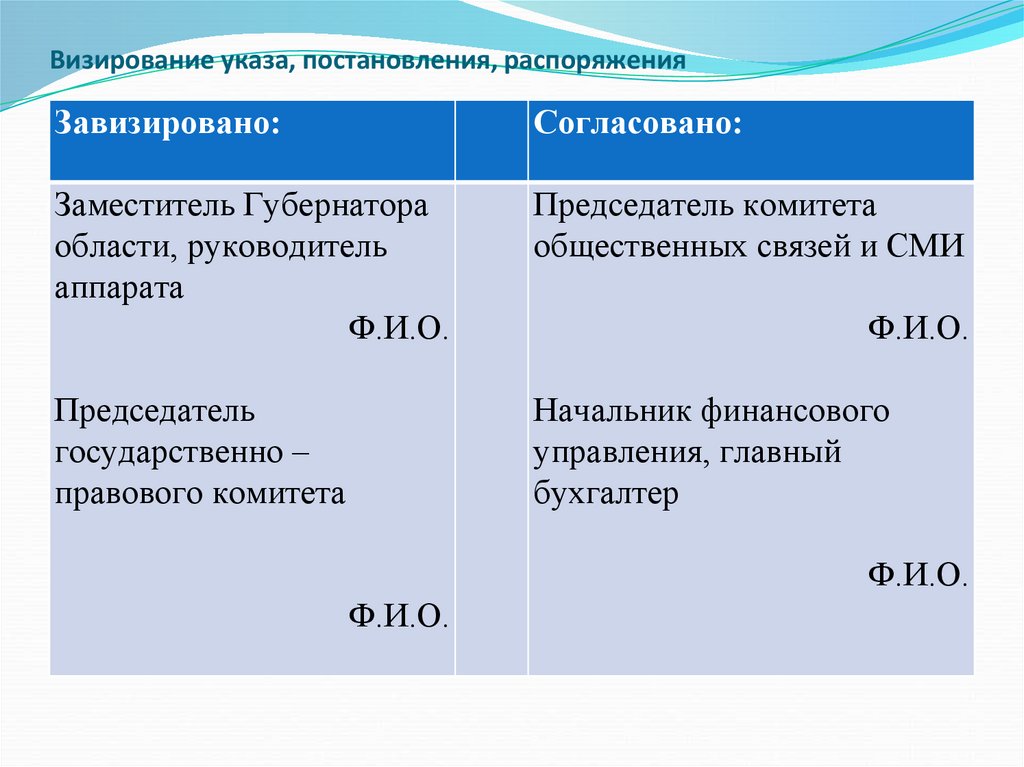 Визирование указа, постановления, распоряжения

| Завизировано: | | Согласовано: |
|---|---|---|
| Заместитель Губернатора области, руководитель аппарата Ф.И.О. Председатель государственно – правового комитета Ф.И.О. | | Председатель комитета общественных связей и СМИ Ф.И.О. Начальник финансового управления, главный бухгалтер Ф.И.О. |